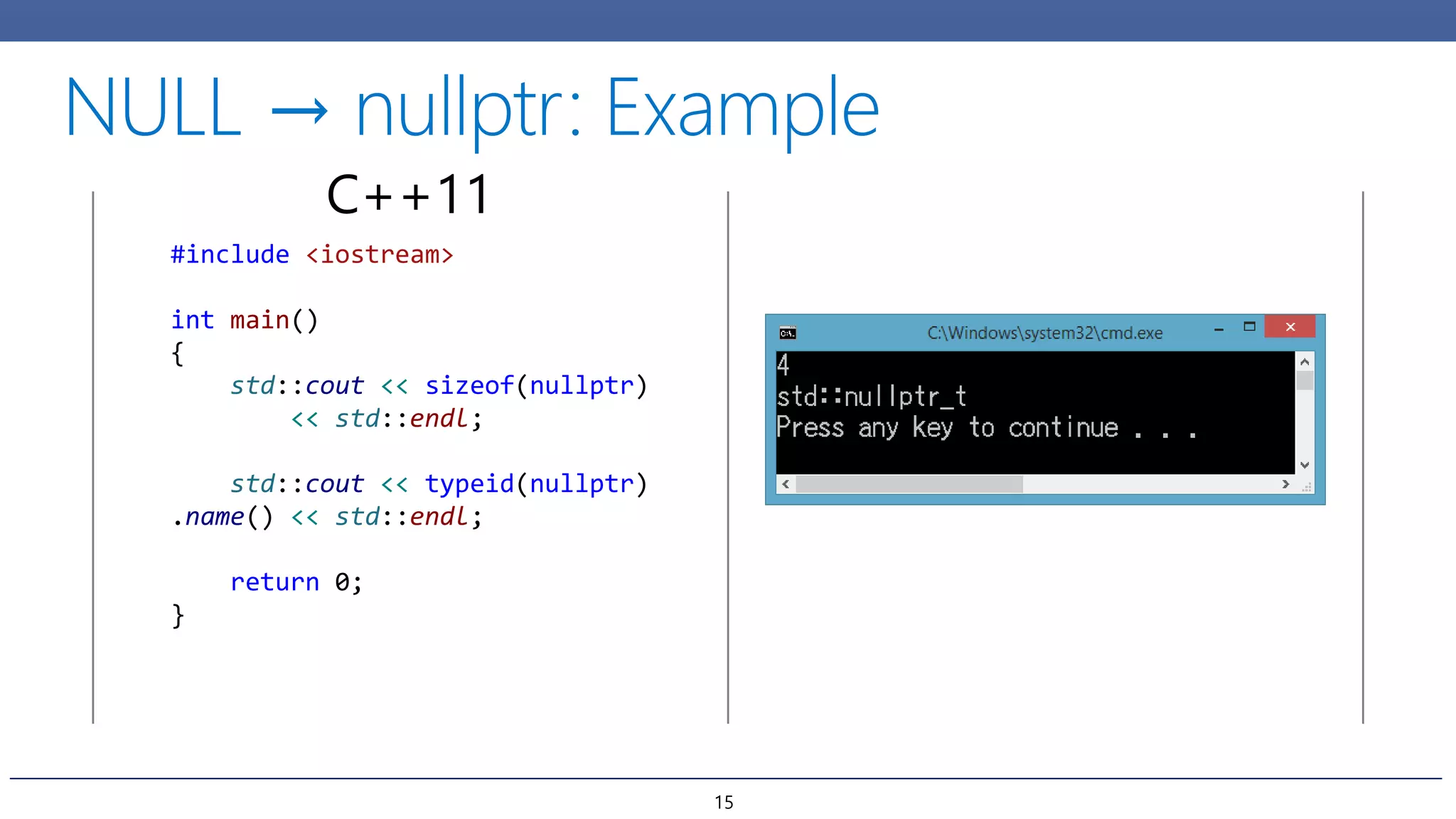 NULL → nullptr: Example

C++11

#include <iostream>

int main()
{
    std::cout << sizeof(nullptr)
        << std::endl;

    std::cout << typeid(nullptr)
.name() << std::endl;

    return 0;
}

C:\Windows\system32\cmd.exe

4
std::nullptr_t
Press any key to continue . . .

15